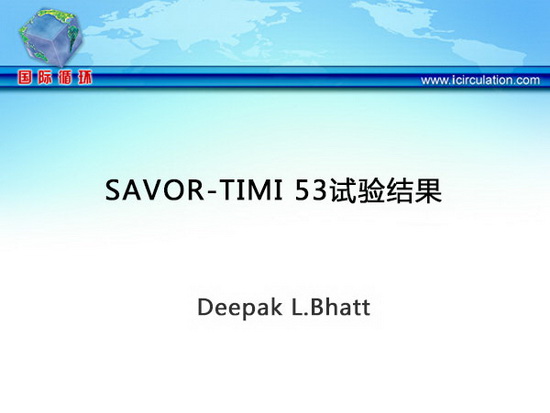 国际循环

www.icirculation.com

SAVOR-TIMI 53试验结果

Deepak L.Bhatt